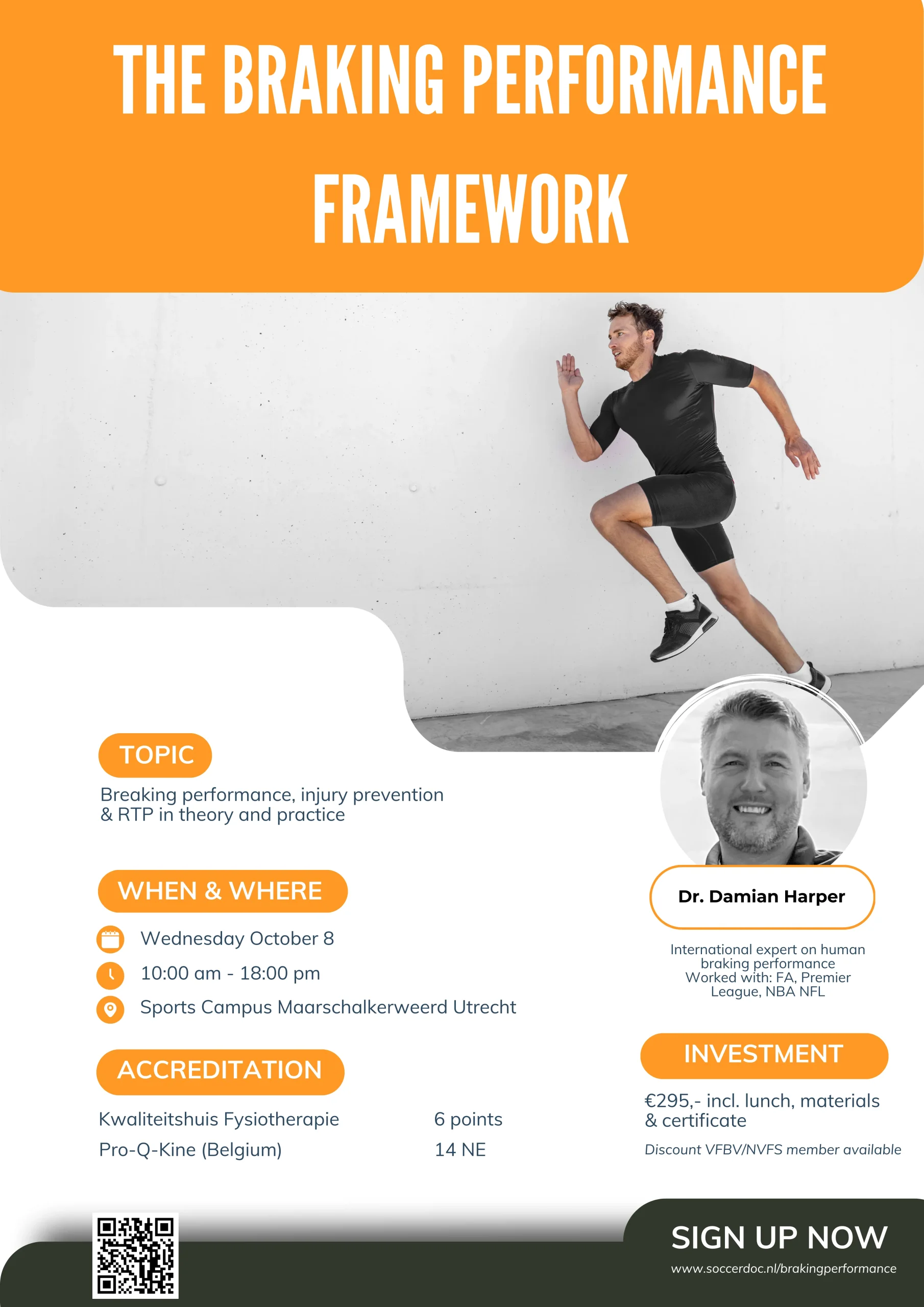 THE BRAKING PERFORMANCE FRAMEWORK

TOPIC

Breaking performance, injury prevention & RTP in theory and practice

WHEN & WHERE

Wednesday October 8

10:00 am - 18:00 pm

Sports Campus Maarschalkerweerd Utrecht

ACCREDITATION

| Kwaliteitshuis Fysiotherapie | 6 points |
|---|---|
| Pro-Q-Kine (Belgium) | 14 NE |

Dr. Damian Harper

International expert on human braking performance
Worked with: FA, Premier League, NBA NFL

INVESTMENT

€295,- incl. lunch, materials & certificate

Discount VFBV/NVFS member available

SIGN UP NOW

www.soccerdoc.nl/brakingperformance